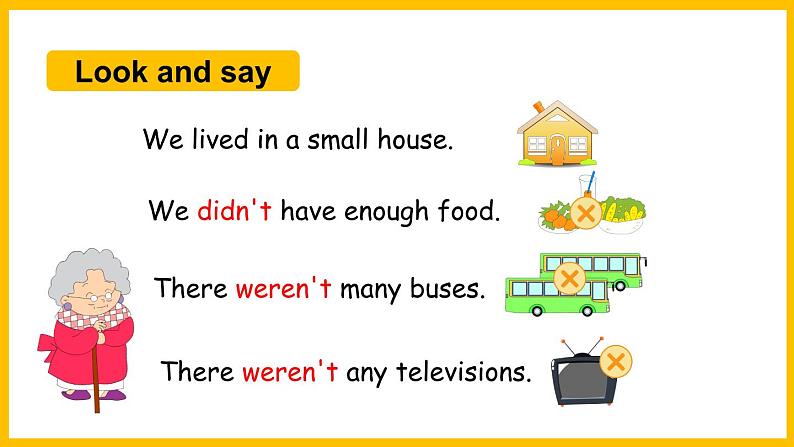 Look and say

We lived in a small house.

We didn't have enough food.

There weren't many buses.

There weren't any televisions.